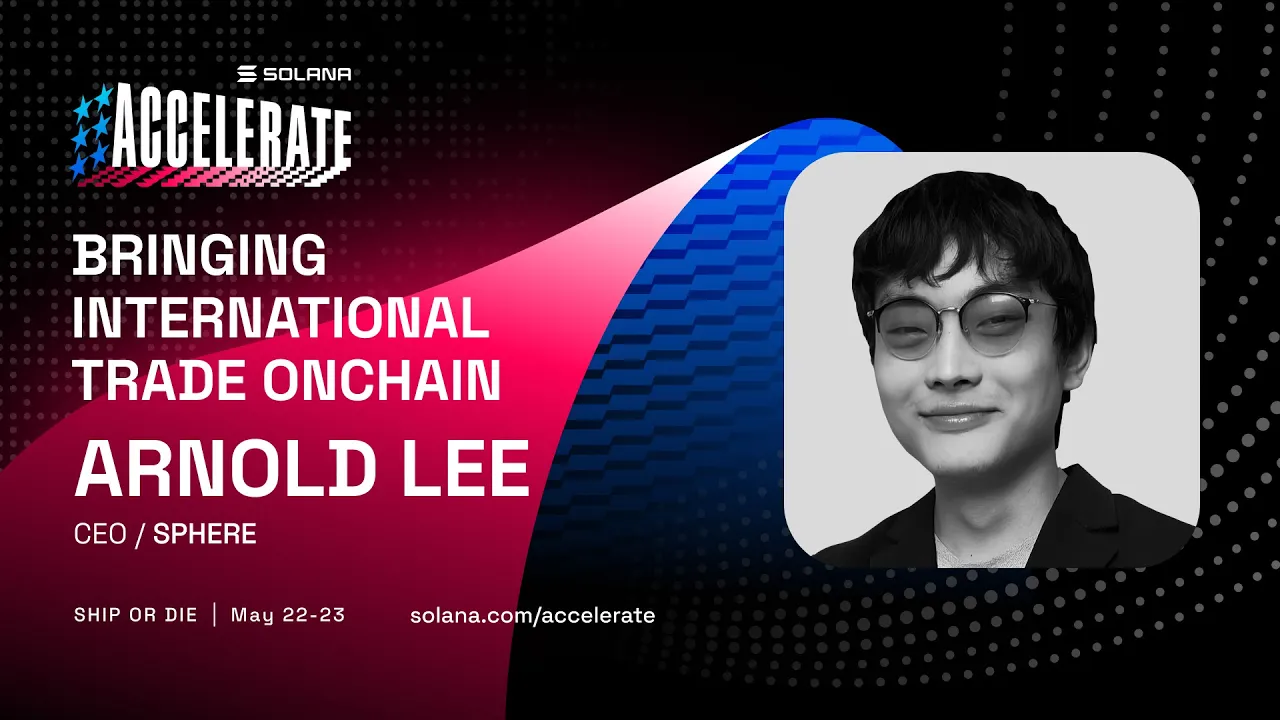 SOLANA
ACCELERATE

BRINGING INTERNATIONAL TRADE ONCHAIN

ARNOLD LEE

CEO / SPHERE

SHIP OR DIE | May 22-23

solana.com/accelerate